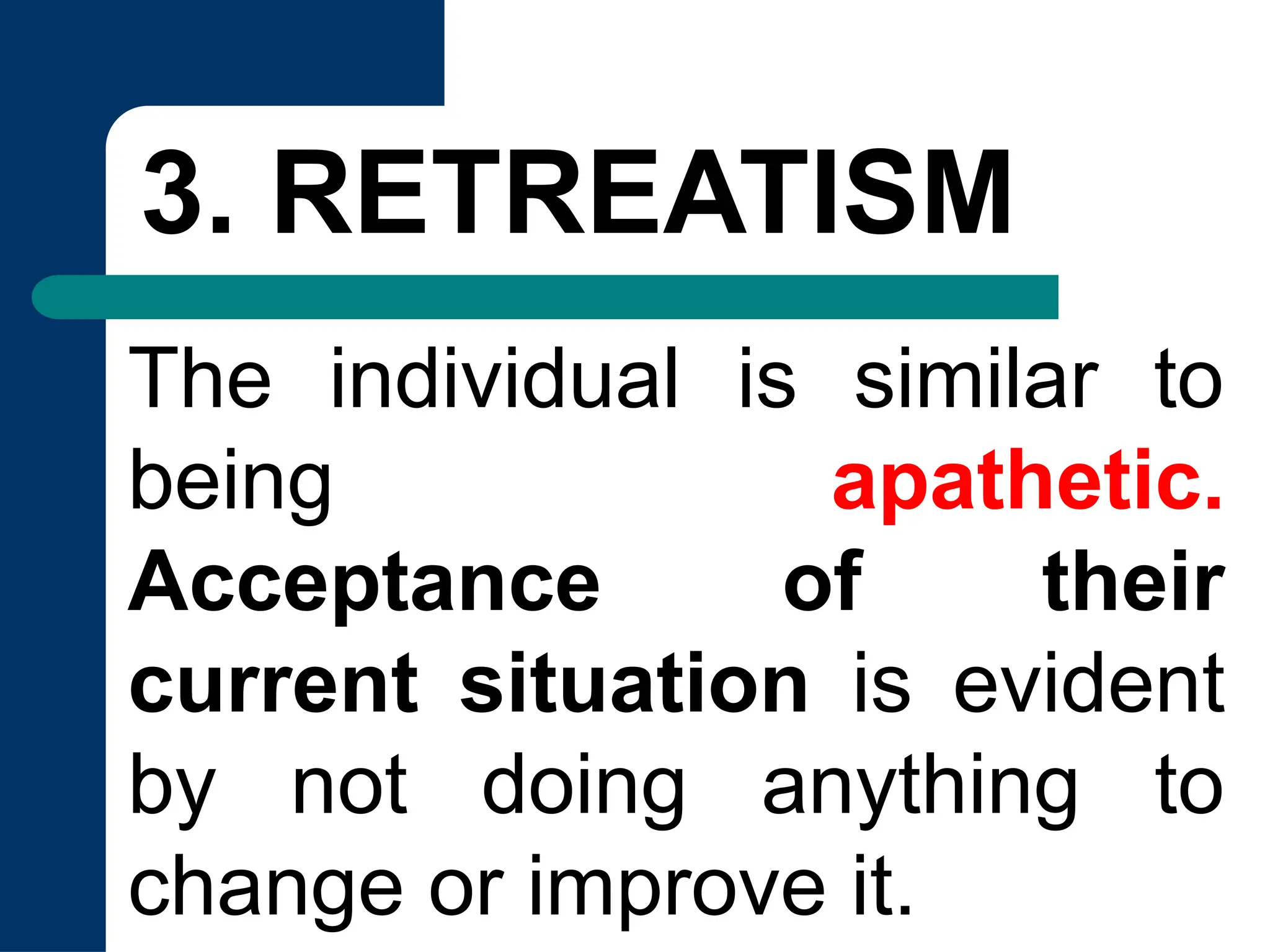 3. RETREATISM

The individual is similar to being apathetic. Acceptance of their current situation is evident by not doing anything to change or improve it.